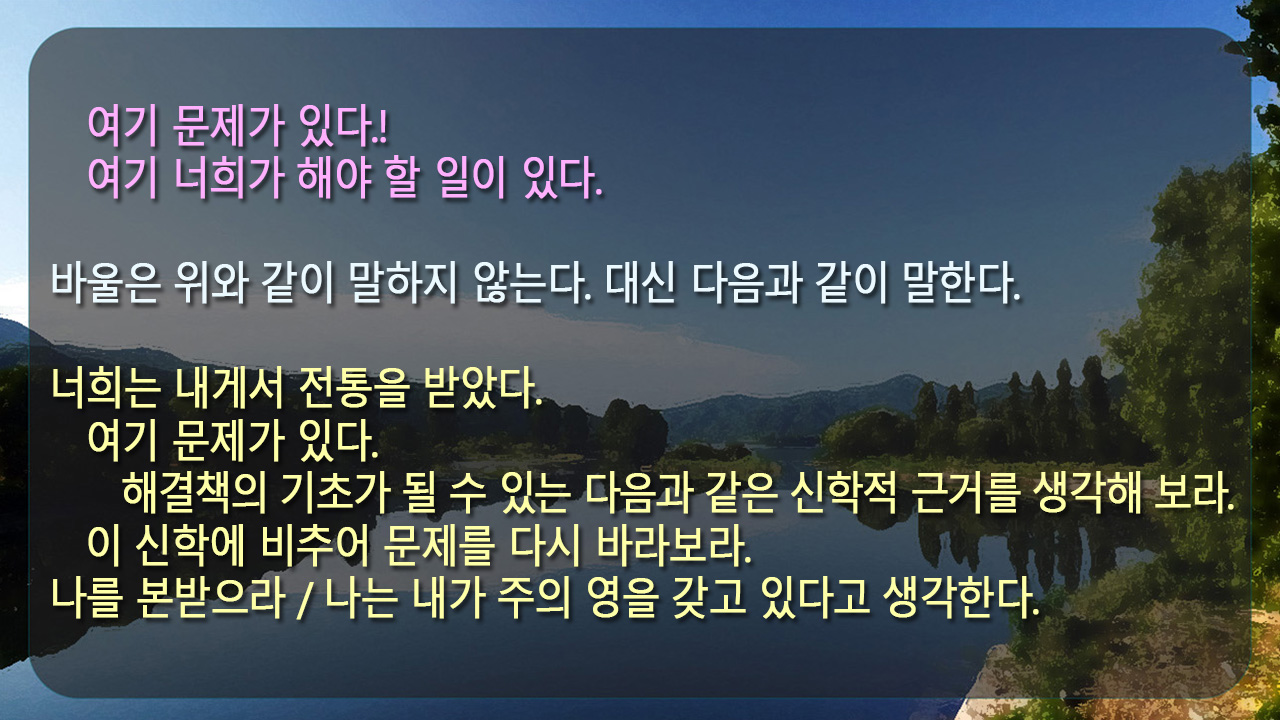 여기 문제가 있다.!
여기 너희가 해야 할 일이 있다.

바울은 위와 같이 말하지 않는다. 대신 다음과 같이 말한다.

너희는 내게서 전통을 받았다.
여기 문제가 있다.
해결책의 기초가 될 수 있는 다음과 같은 신학적 근거를 생각해 보라.
이 신학에 비추어 문제를 다시 바라보라.
나를 본받으라 / 나는 내가 주의 영을 갖고 있다고 생각한다.